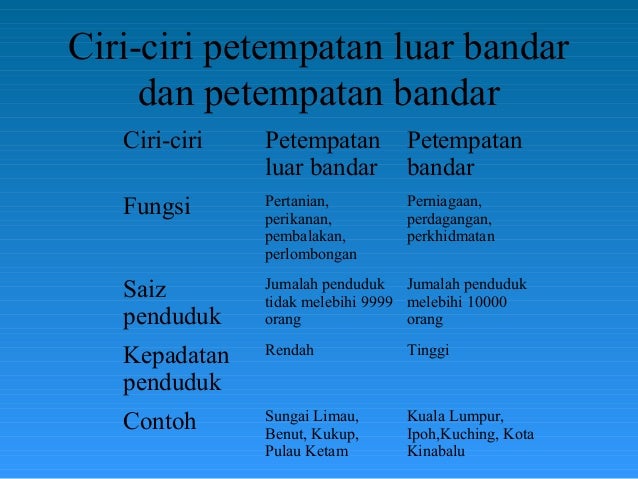 Ciri-ciri petempatan luar bandar dan petempatan bandar

| Ciri-ciri | Petempatan luar bandar | Petempatan bandar |
|---|---|---|
| Fungsi | Pertanian, perikanan, pembalakan, perlombongan | Perniagaan, perdagangan, perkhidmatan |
| Saiz penduduk | Jumalah penduduk tidak melebihi 9999 orang | Jumalah penduduk melebihi 10000 orang |
| Kepadatan penduduk | Rendah | Tinggi |
| Contoh | Sungai Limau, Benut, Kukup, Pulau Ketam | Kuala Lumpur, Ipoh,Kuching, Kota Kinabalu |